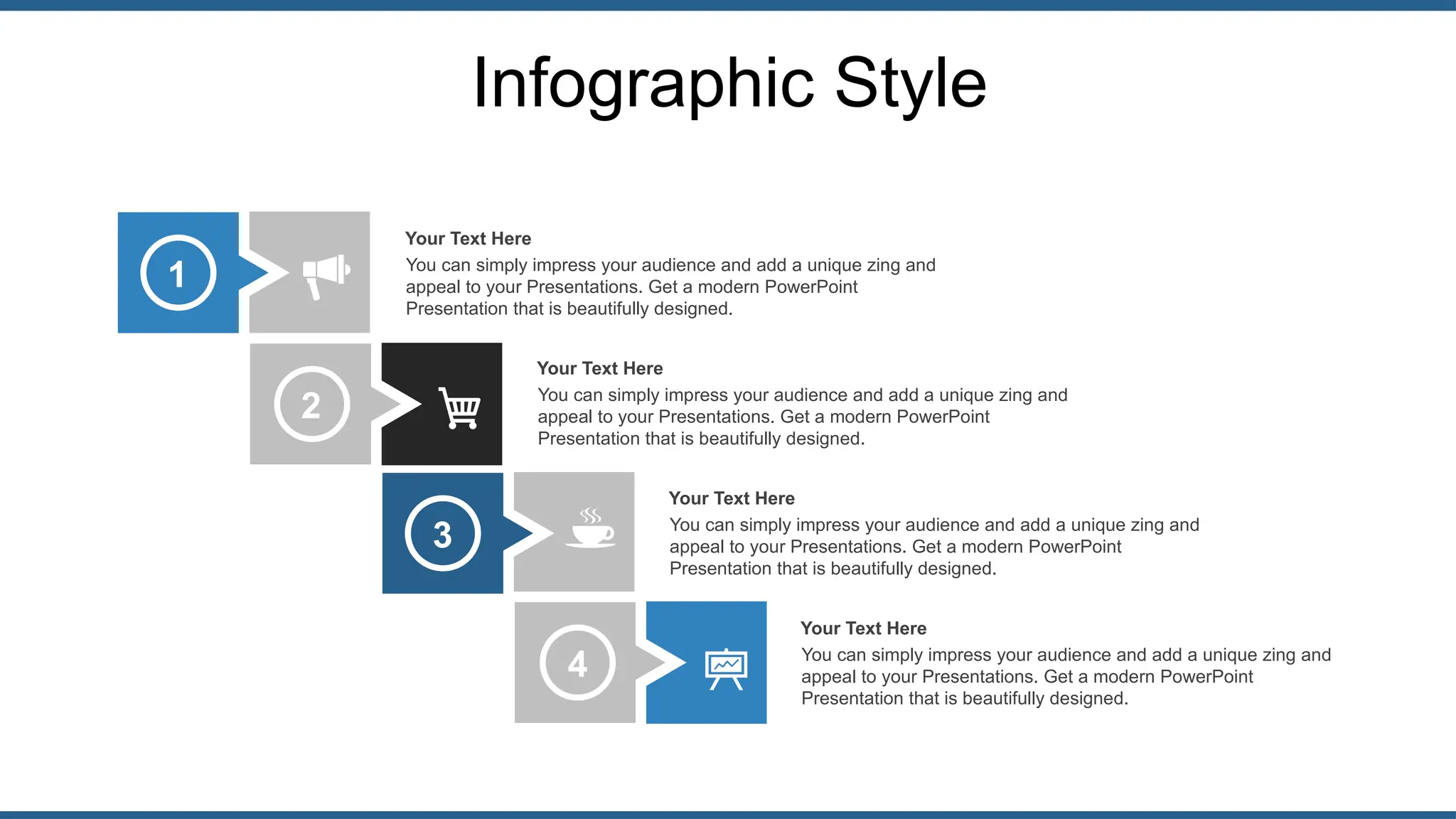 Infographic Style

1

Your Text Here
You can simply impress your audience and add a unique zing and appeal to your Presentations. Get a modern PowerPoint Presentation that is beautifully designed.

2

Your Text Here
You can simply impress your audience and add a unique zing and appeal to your Presentations. Get a modern PowerPoint Presentation that is beautifully designed.

3

Your Text Here
You can simply impress your audience and add a unique zing and appeal to your Presentations. Get a modern PowerPoint Presentation that is beautifully designed.

4

Your Text Here
You can simply impress your audience and add a unique zing and appeal to your Presentations. Get a modern PowerPoint Presentation that is beautifully designed.